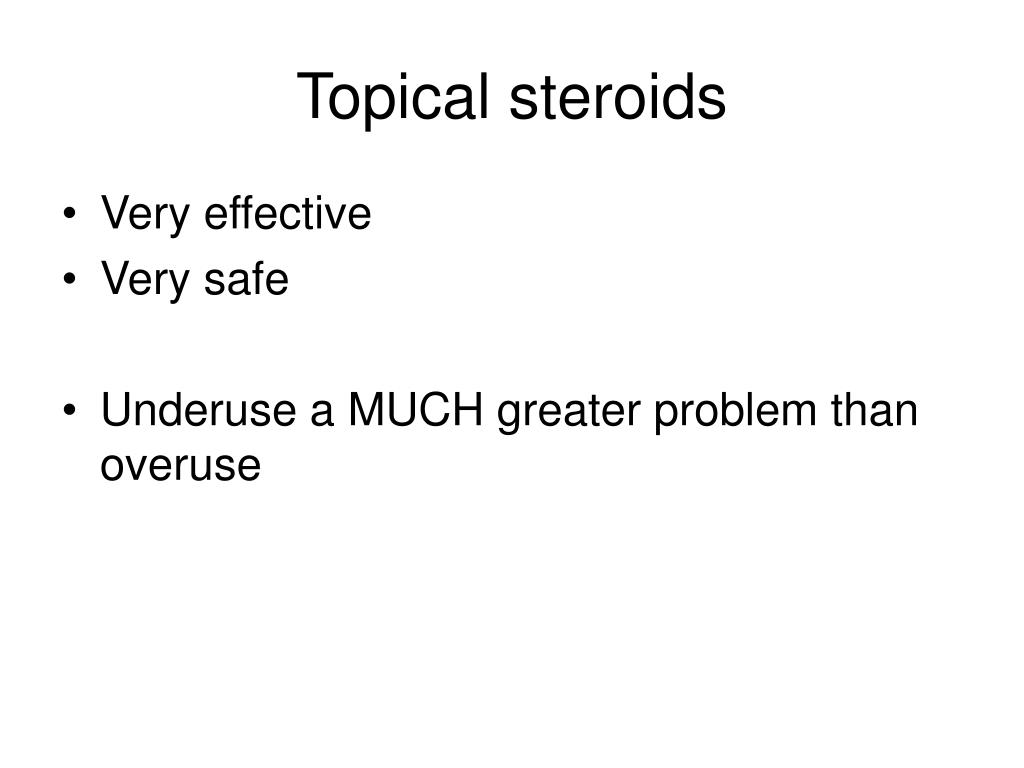 Topical steroids

• Very effective
• Very safe

• Underuse a MUCH greater problem than overuse